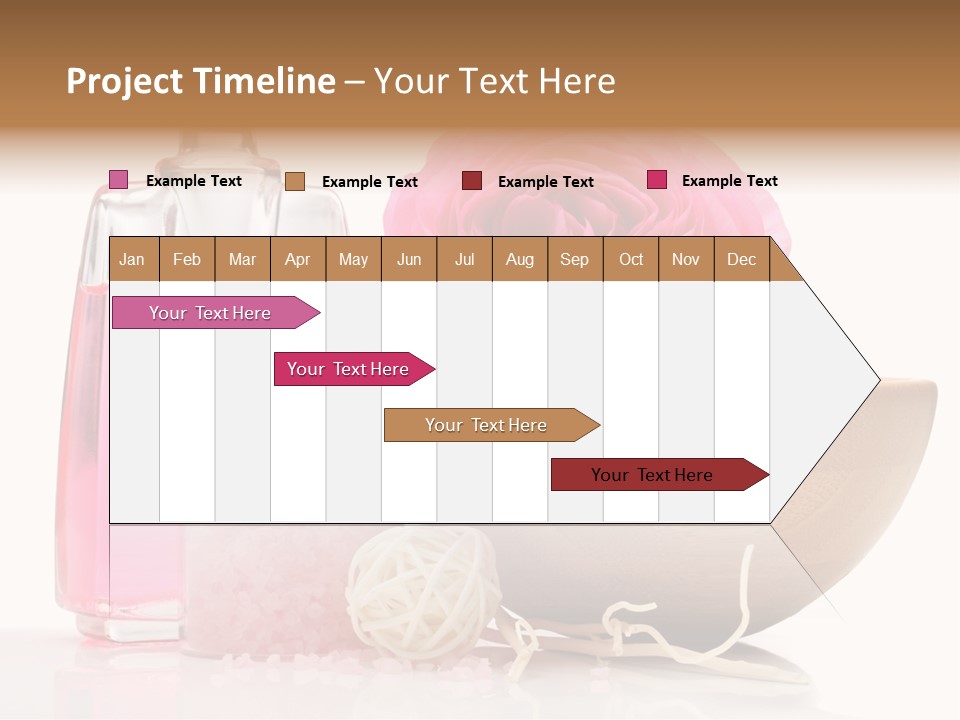 Project Timeline – Your Text Here

Example Text Example Text Example Text Example Text

| Jan | Feb | Mar | Apr | May | Jun | Jul | Aug | Sep | Oct | Nov | Dec |
|---|---|---|---|---|---|---|---|---|---|---|---|

Your Text Here

Your Text Here

Your Text Here

Your Text Here